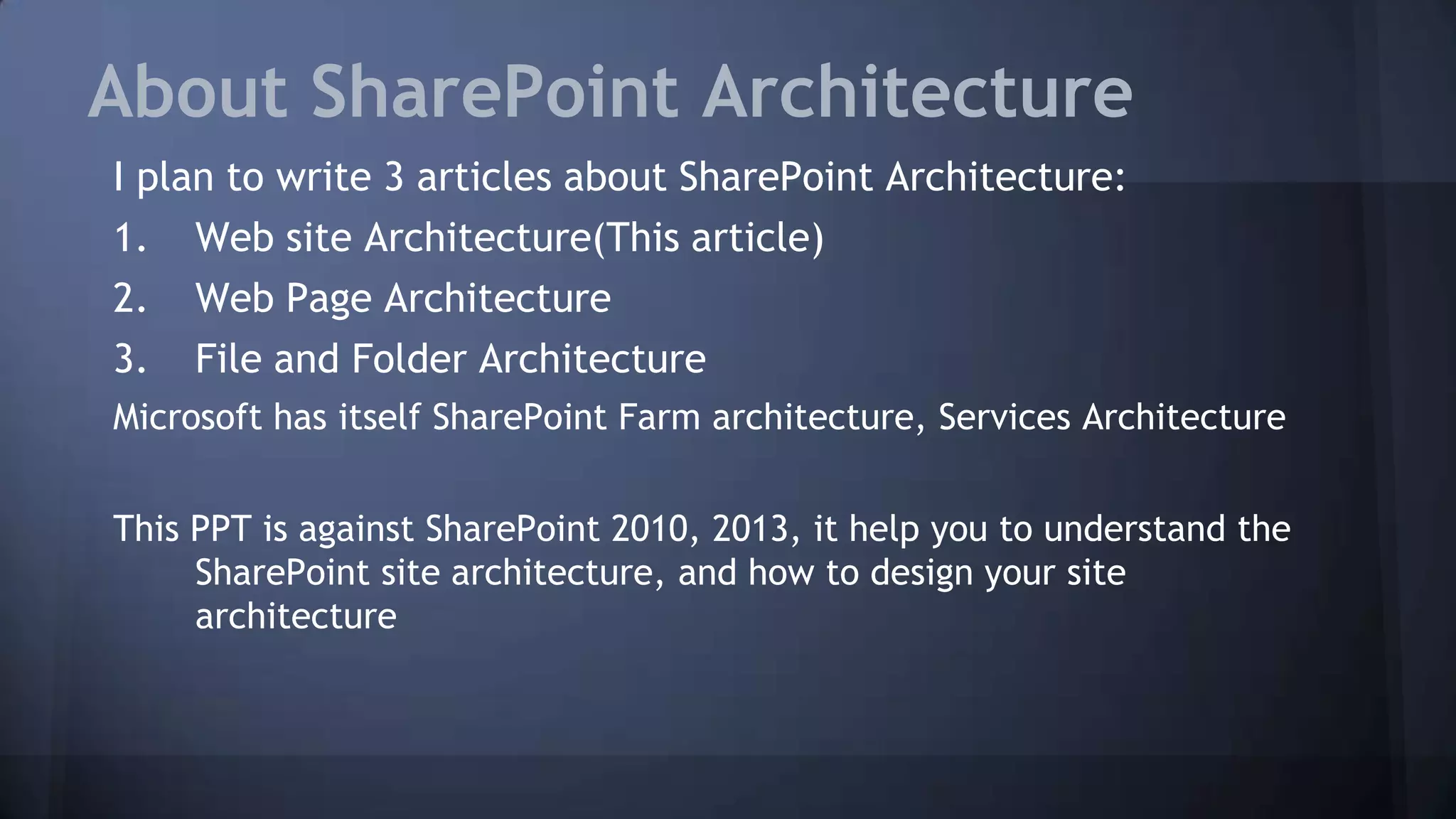 About SharePoint Architecture

I plan to write 3 articles about SharePoint Architecture:

1. Web site Architecture(This article)
2. Web Page Architecture
3. File and Folder Architecture

Microsoft has itself SharePoint Farm architecture, Services Architecture

This PPT is against SharePoint 2010, 2013, it help you to understand the SharePoint site architecture, and how to design your site architecture